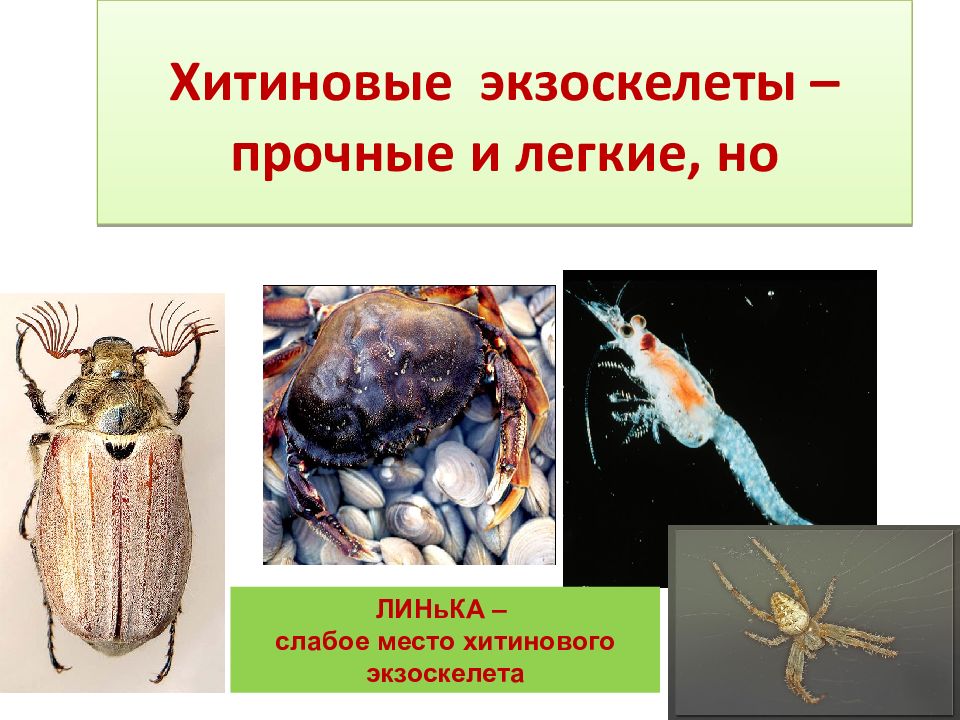 Хитиновые экзоскелеты – прочные и легкие, но

ЛИНьКА – слабое место хитинового экзоскелета